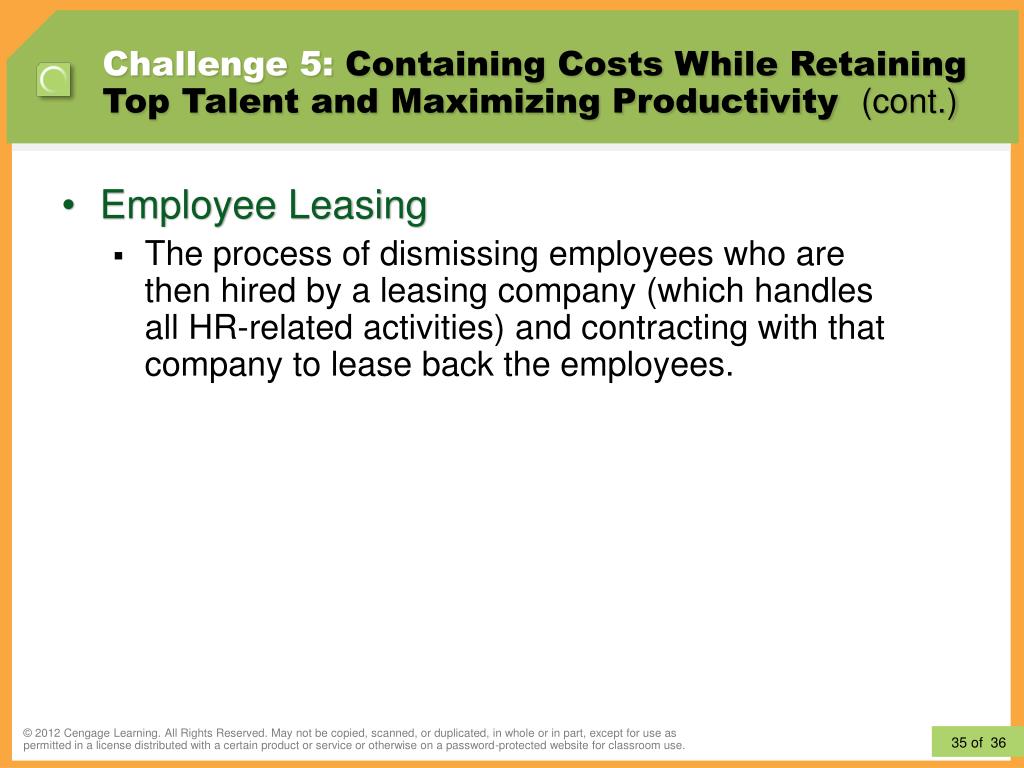 Challenge 5: Containing Costs While Retaining Top Talent and Maximizing Productivity (cont.)

• Employee Leasing
▪ The process of dismissing employees who are then hired by a leasing company (which handles all HR-related activities) and contracting with that company to lease back the employees.

© 2012 Cengage Learning. All Rights Reserved. May not be copied, scanned, or duplicated, in whole or in part, except for use as permitted in a license distributed with a certain product or service or otherwise on a password-protected website for classroom use.

35 of 36